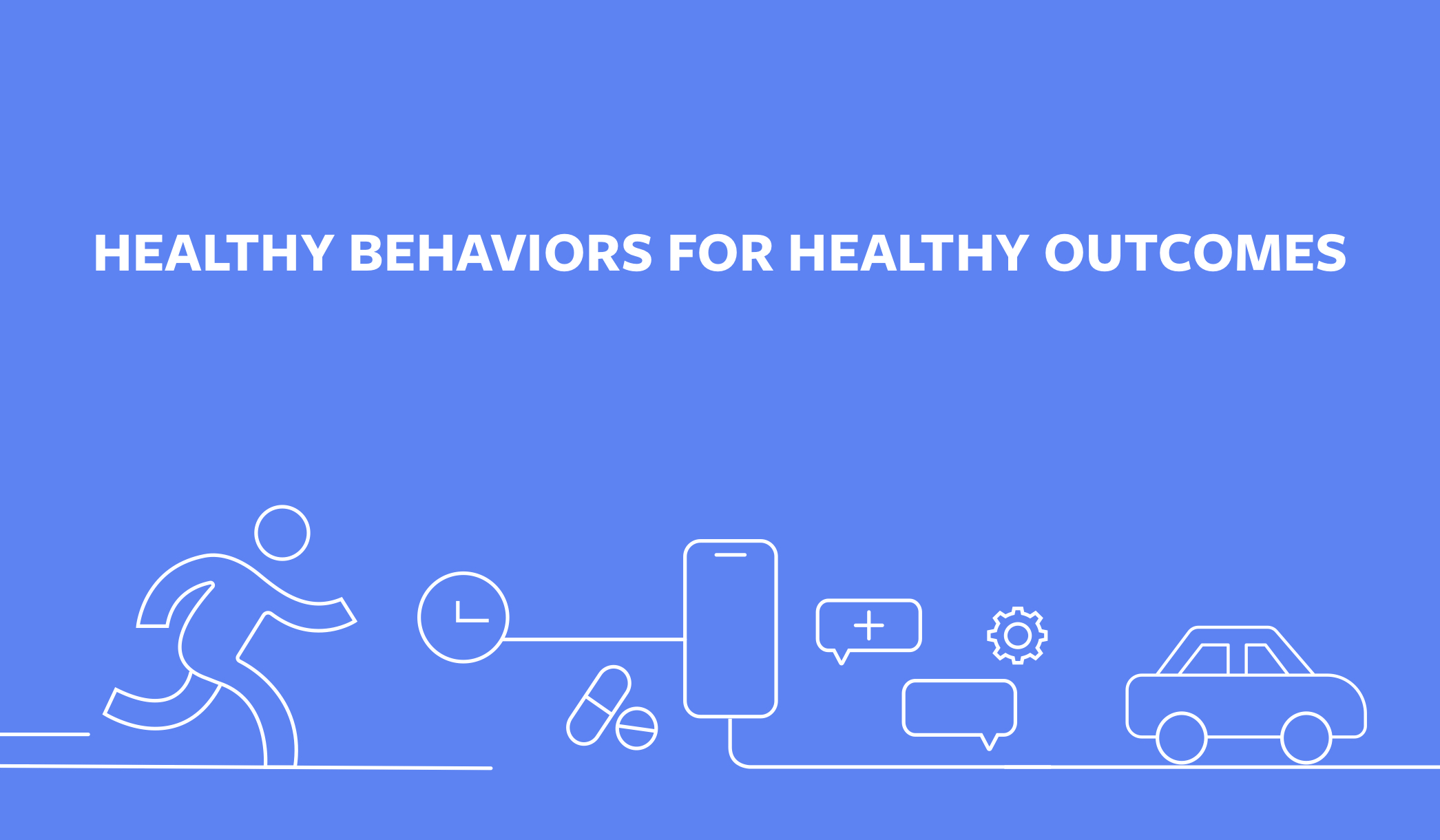 HEALTHY BEHAVIORS FOR HEALTHY OUTCOMES